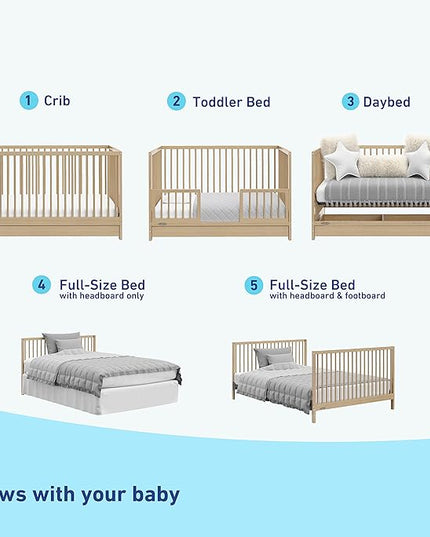 1 Crib

2 Toddler Bed

3 Daybed

4 Full-Size Bed
with headboard only

5 Full-Size Bed
with headboard & footboard

ws with your baby